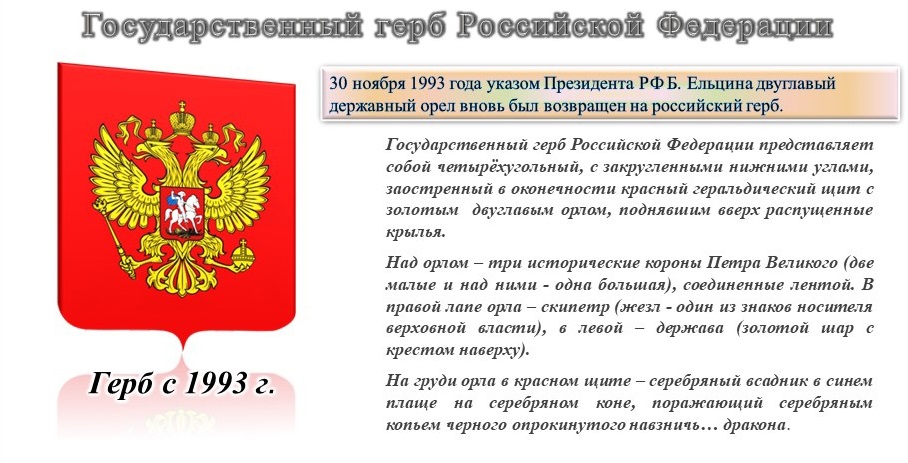 Государственный герб Российской Федерации

30 ноября 1993 года указом Президента РФ Б. Ельцина двуглавый державный орел вновь был возвращен на российский герб.

Государственный герб Российской Федерации представляет собой четырёхугольный, с закругленными нижними углами, заостренный в оконечности красный геральдический щит с золотым двуглавым орлом, поднявшим вверх распущенные крылья.

Над орлом – три исторические короны Петра Великого (две малые и над ними - одна большая), соединенные лентой. В правой лапе орла – скипетр (жезл - один из знаков носителя верховной власти), в левой – держава (золотой шар с крестом наверху).

На груди орла в красном щите – серебряный всадник в синем плаще на серебряном коне, поражающий серебряным копьем черного опрокинутого навзничь… дракона.

Герб с 1993 г.